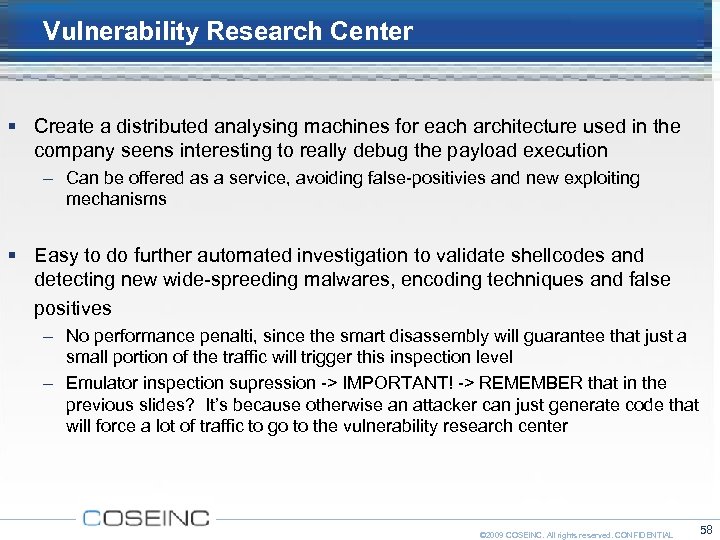 Vulnerability Research Center

▪ Create a distributed analysing machines for each architecture used in the company seens interesting to really debug the payload execution
– Can be offered as a service, avoiding false-positivies and new exploiting mechanisms

▪ Easy to do further automated investigation to validate shellcodes and detecting new wide-spreeding malwares, encoding techniques and false positives
– No performance penalti, since the smart disassembly will guarantee that just a small portion of the traffic will trigger this inspection level
– Emulator inspection supression -> IMPORTANT! -> REMEMBER that in the previous slides? It's because otherwise an attacker can just generate code that will force a lot of traffic to go to the vulnerability research center

COSEINC

©2009 COSEINC. All rights reserved. CONFIDENTIAL

58